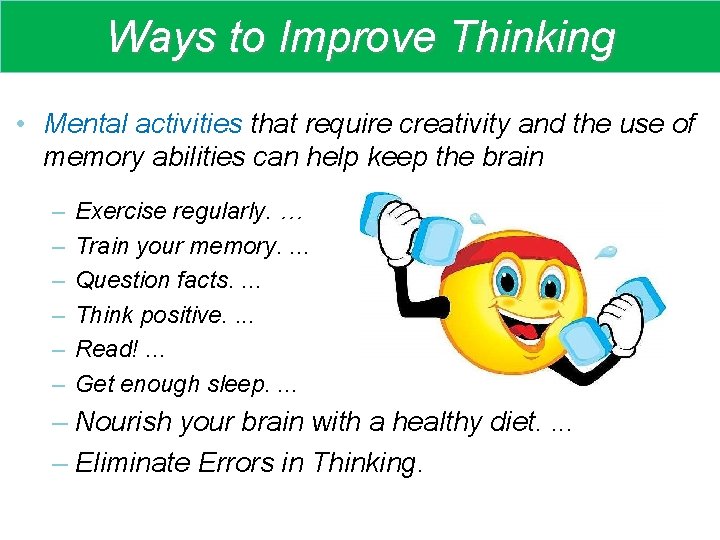 Ways to Improve Thinking

• Mental activities that require creativity and the use of memory abilities can help keep the brain

– Exercise regularly. …
– Train your memory. ...
– Question facts. ...
– Think positive. ...
– Read! ...
– Get enough sleep. ...
– Nourish your brain with a healthy diet. ...
– Eliminate Errors in Thinking.